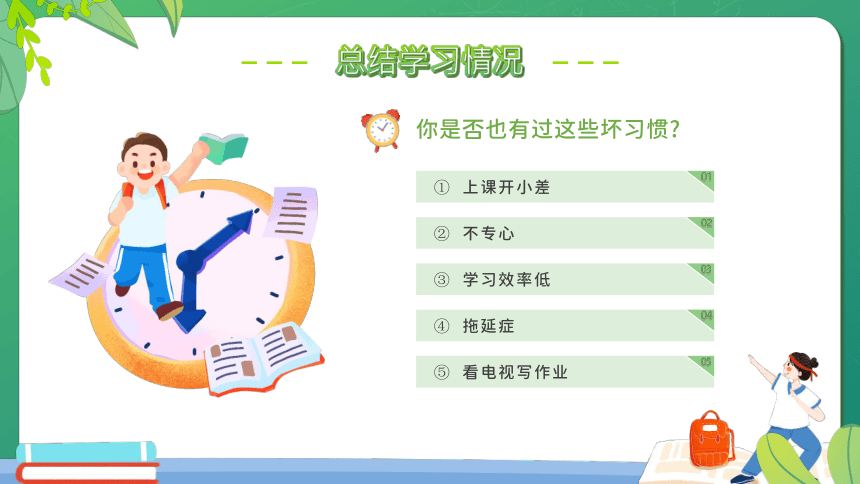 总结学习情况

你是否也有过这些坏习惯？

① 上课开小差 01

② 不专心 02

③ 学习效率低 03

④ 拖延症 04

⑤ 看电视写作业 05